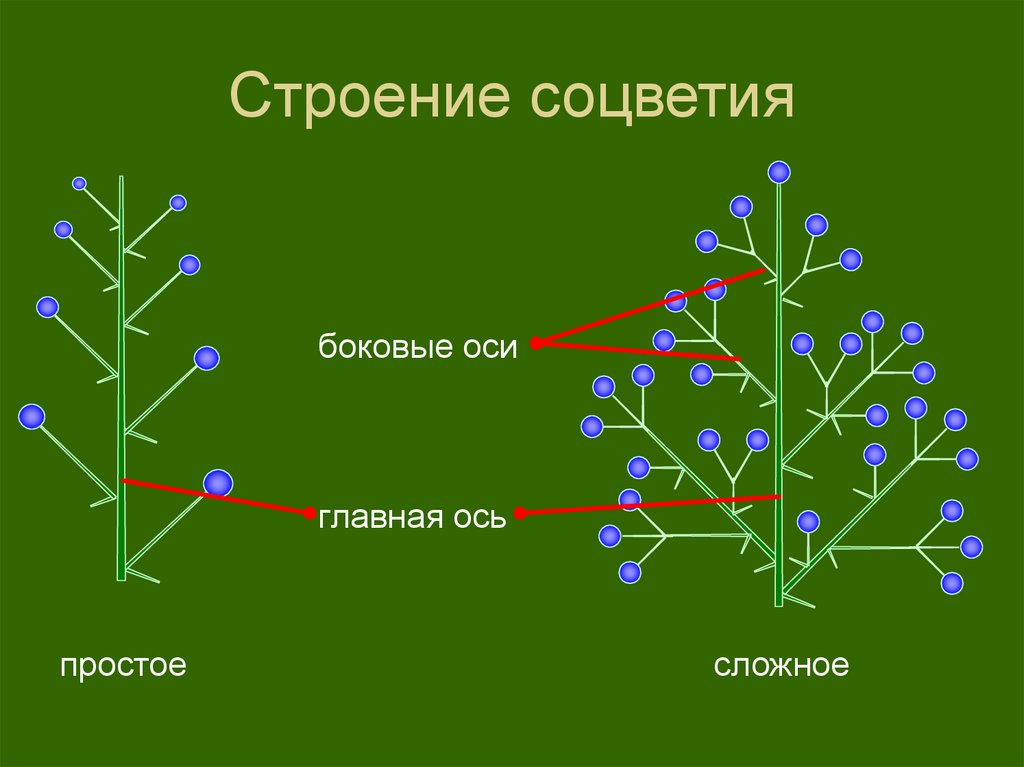 Строение соцветия

боковые оси

главная ось

простое

сложное